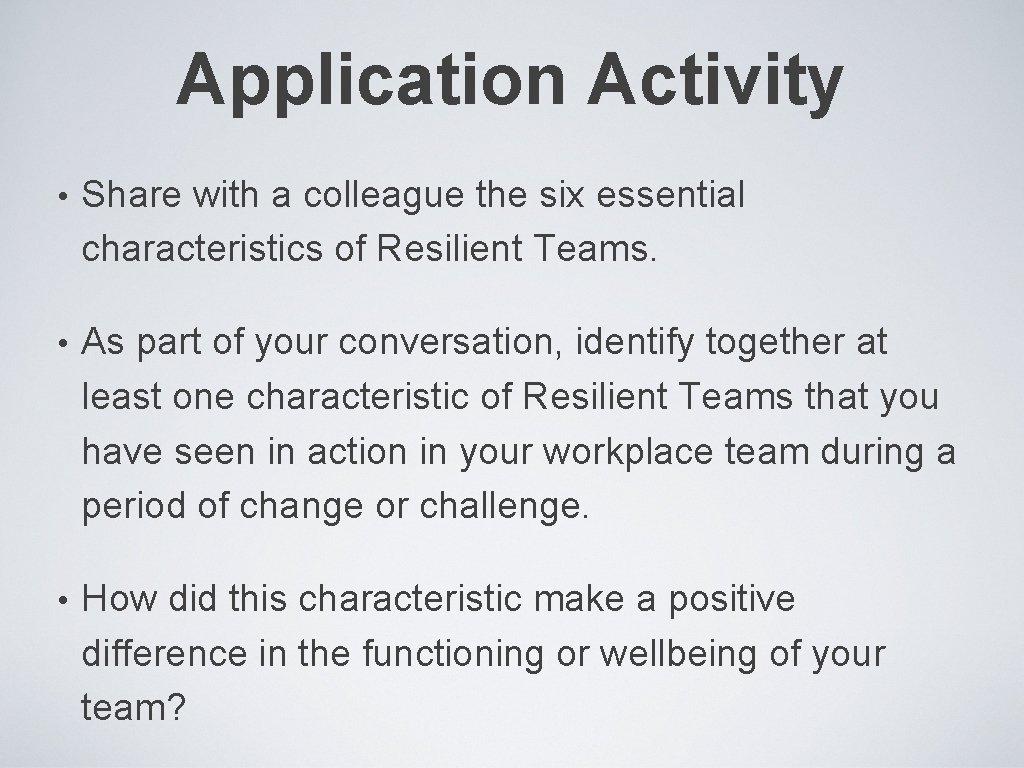 Application Activity

• Share with a colleague the six essential characteristics of Resilient Teams.

• As part of your conversation, identify together at least one characteristic of Resilient Teams that you have seen in action in your workplace team during a period of change or challenge.

• How did this characteristic make a positive difference in the functioning or wellbeing of your team?